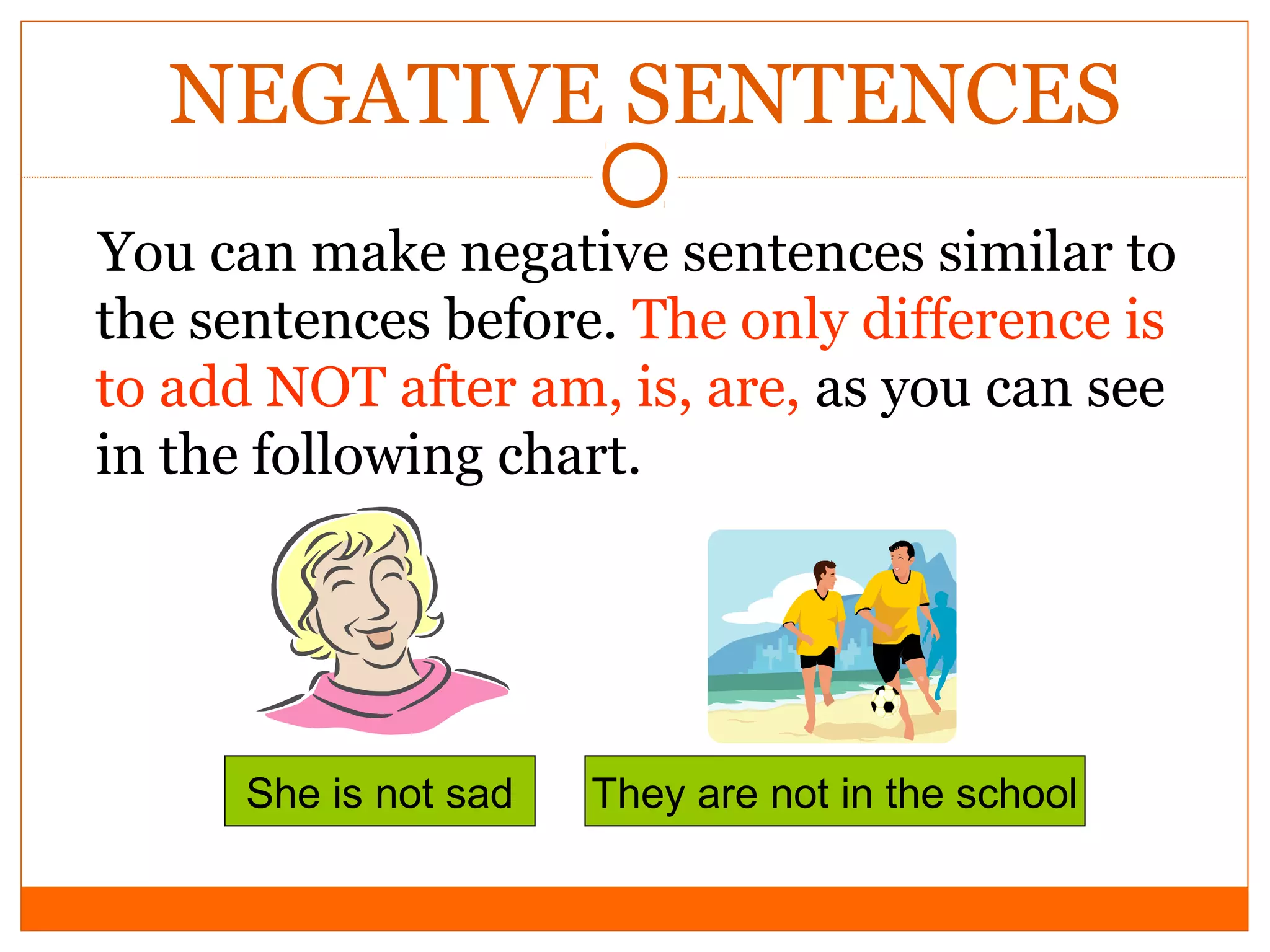 NEGATIVE SENTENCES

You can make negative sentences similar to the sentences before. The only difference is to add NOT after am, is, are, as you can see in the following chart.

She is not sad

They are not in the school